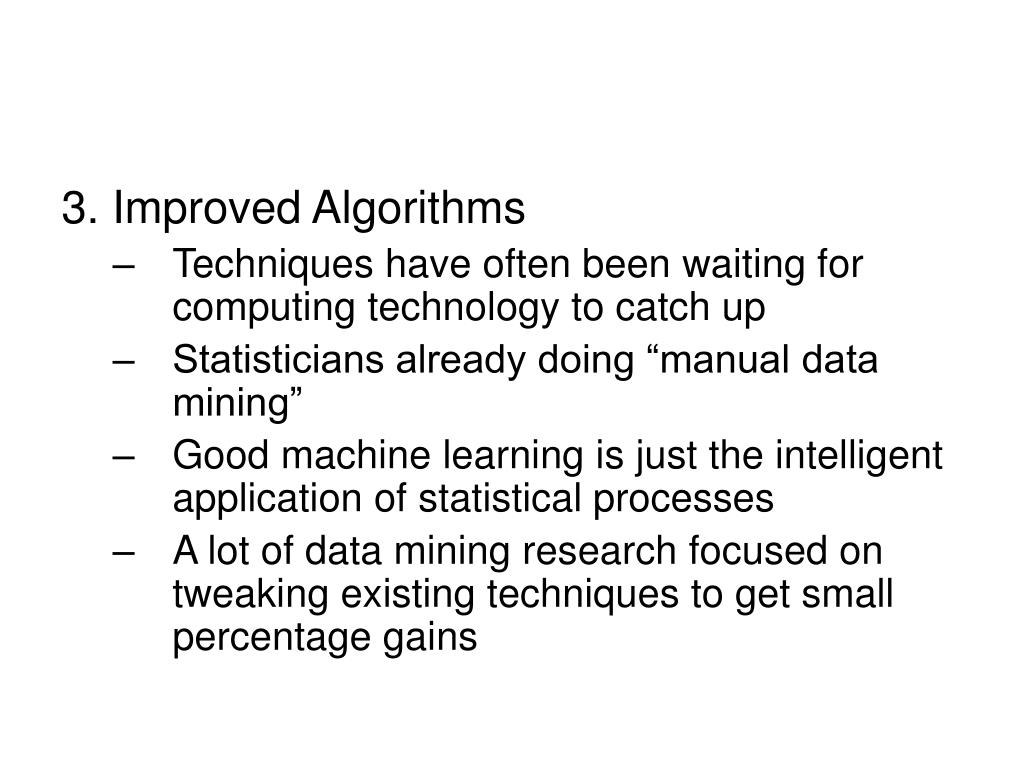 3. Improved Algorithms

– Techniques have often been waiting for computing technology to catch up

– Statisticians already doing “manual data mining”

– Good machine learning is just the intelligent application of statistical processes

– A lot of data mining research focused on tweaking existing techniques to get small percentage gains